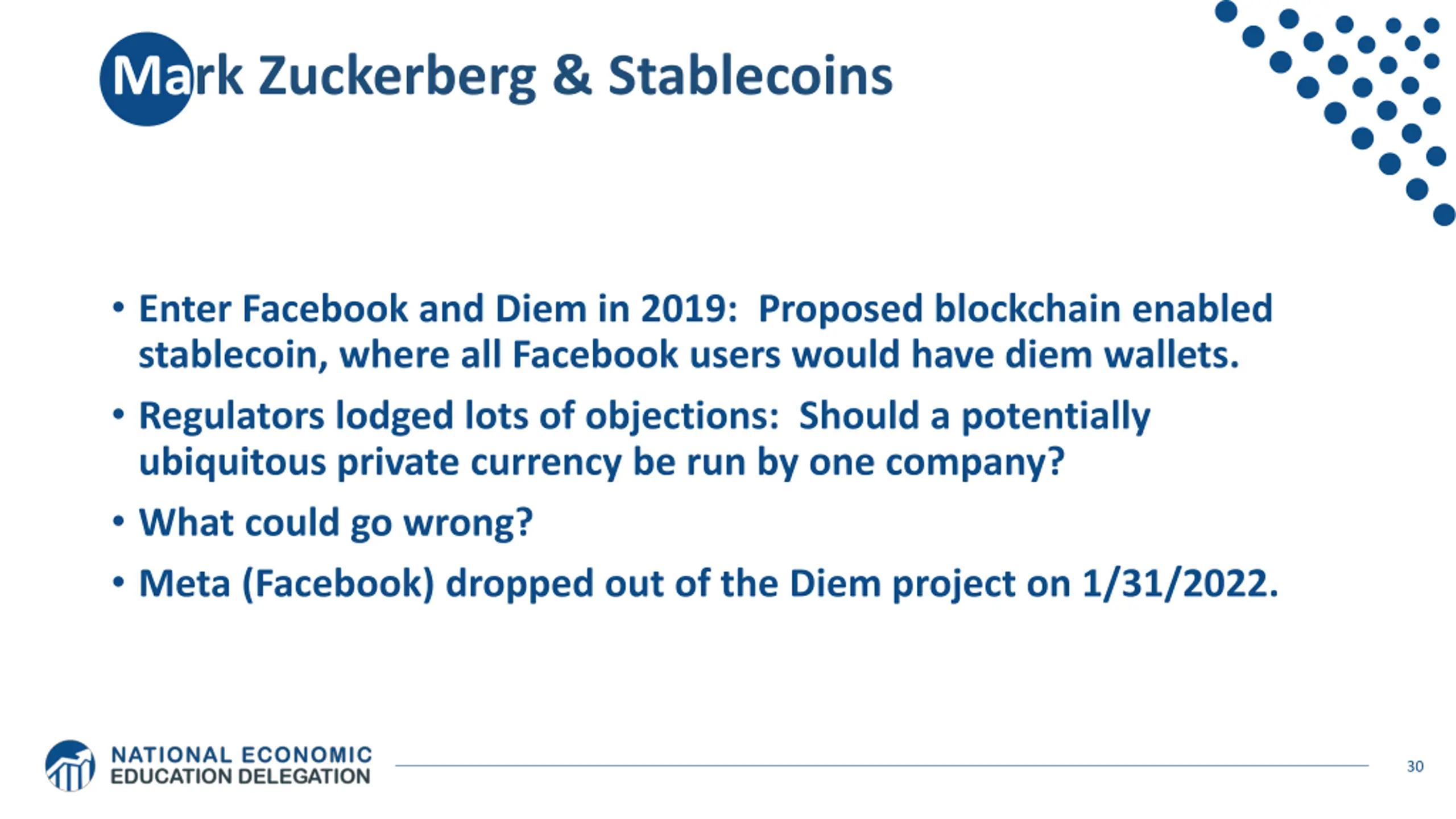 Mark Zuckerberg & Stablecoins

• Enter Facebook and Diem in 2019: Proposed blockchain enabled stablecoin, where all Facebook users would have diem wallets.

• Regulators lodged lots of objections: Should a potentially ubiquitous private currency be run by one company?

• What could go wrong?

• Meta (Facebook) dropped out of the Diem project on 1/31/2022.

NATIONAL ECONOMIC EDUCATION DELEGATION

30